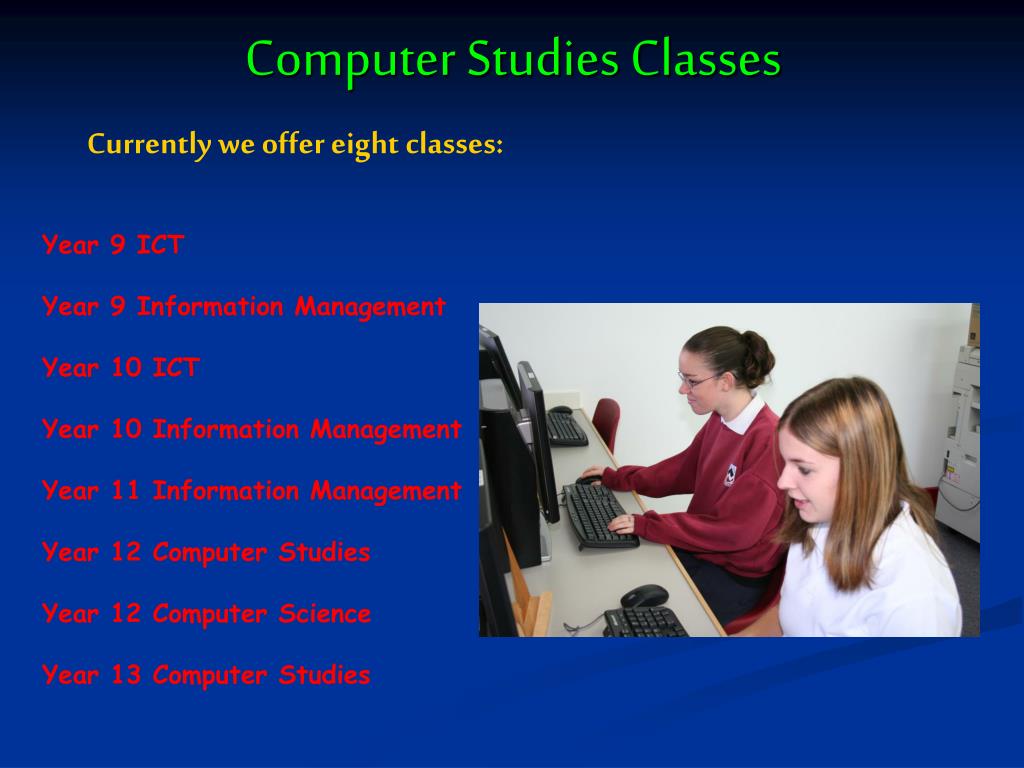 Computer Studies Classes

Currently we offer eight classes:

Year 9 ICT

Year 9 Information Management

Year 10 ICT

Year 10 Information Management

Year 11 Information Management

Year 12 Computer Studies

Year 12 Computer Science

Year 13 Computer Studies